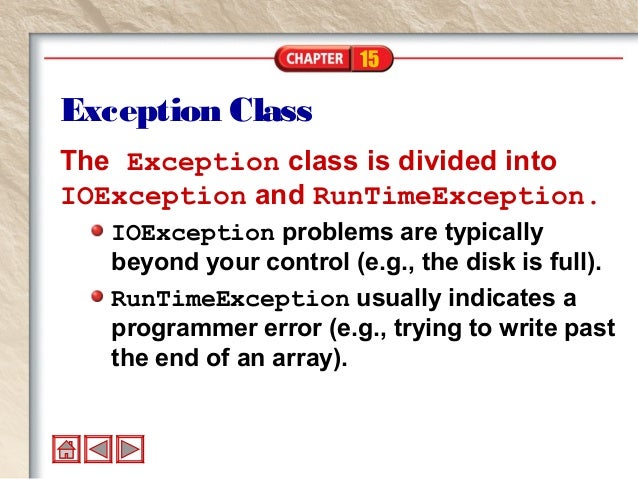 CHAPTER 15

Exception Class

The Exception class is divided into IOException and RunTimeException.

IOException problems are typically beyond your control (e.g., the disk is full).

RunTimeException usually indicates a programmer error (e.g., trying to write past the end of an array).